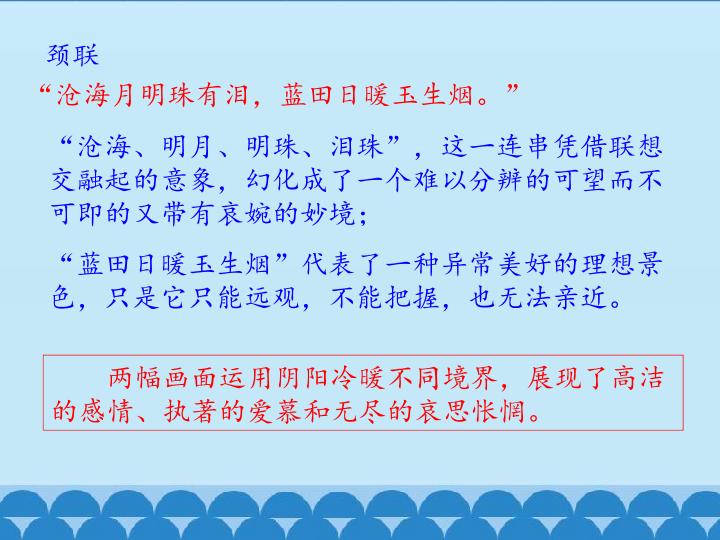 颈联

“沧海月明珠有泪，蓝田日暖玉生烟。”

“沧海、明月、明珠、泪珠”，这一连串凭借联想交融起的意象，幻化成了一个难以分辨的可望而不可即的又带有哀婉的妙境；

“蓝田日暖玉生烟”代表了一种异常美好的理想景色，只是它只能远观，不能把握，也无法亲近。

两幅画面运用阴阳冷暖不同境界，展现了高洁的感情、执著的爱慕和无尽的哀思怅惘。